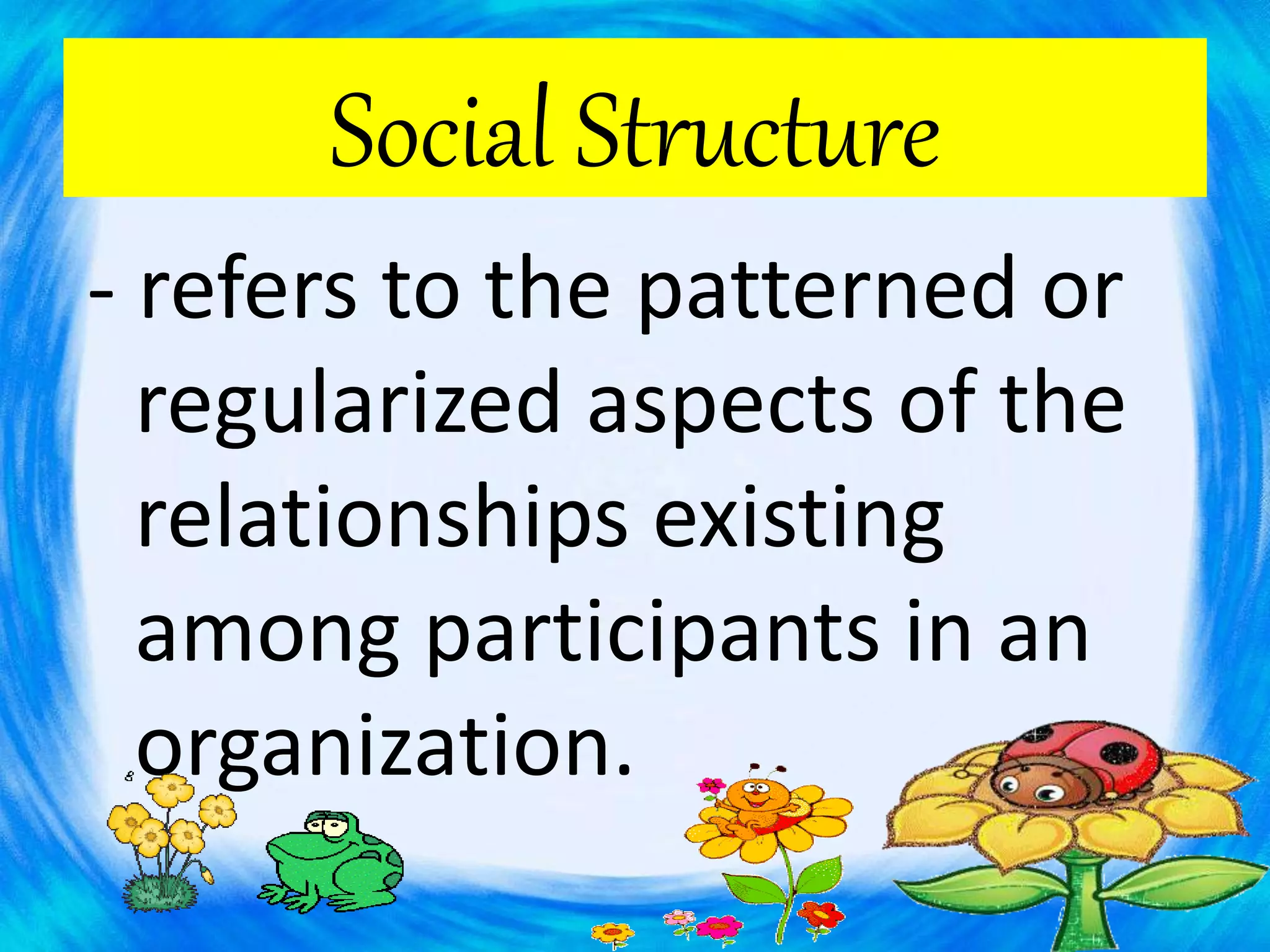 Social Structure

- refers to the patterned or regularized aspects of the relationships existing among participants in an organization.